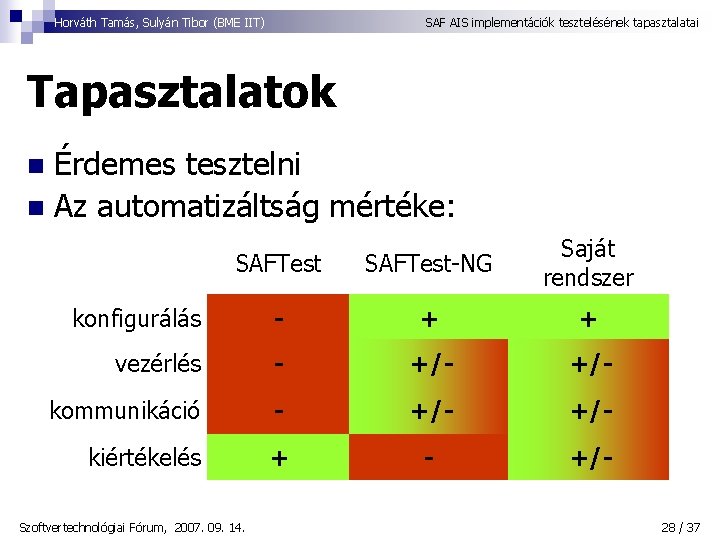 Horváth Tamás, Sulyán Tibor (BME IIT)

SAF AIS implementációk tesztelésének tapasztalatai

Tapasztalatok

Érdemes tesztelni

Az automatizáltság mértéke:

| | SAFTest | SAFTest-NG | Saját rendszer |
|---|---|---|---|
| konfigurálás | - | + | + |
| vezérlés | - | +/- | +/- |
| kommunikáció | - | +/- | +/- |
| kiértékelés | + | - | +/- |

Szoftvertechnológiai Fórum, 2007. 09. 14.

28 / 37